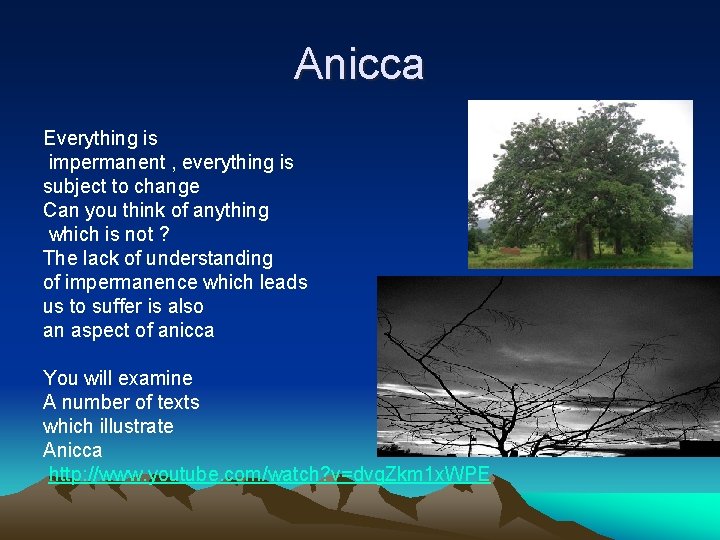 Anicca

Everything is impermanent , everything is subject to change
Can you think of anything which is not ?
The lack of understanding of impermanence which leads us to suffer is also an aspect of anicca

You will examine
A number of texts
which illustrate
Anicca
http://www.youtube.com/watch?v=dvgZkm1xWPE